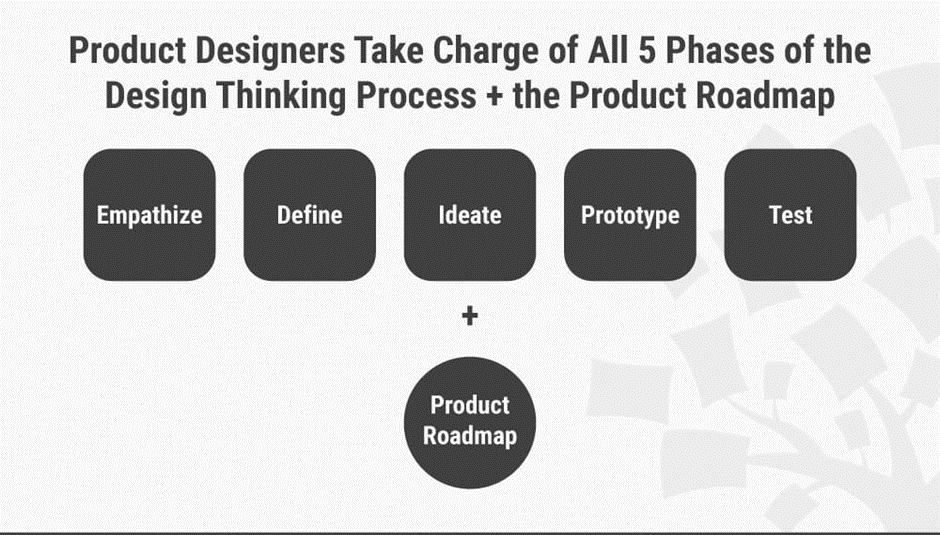 Product Designers Take Charge of All 5 Phases of the Design Thinking Process + the Product Roadmap

Empathize

Define

Ideate

Prototype

Test

+

Product Roadmap